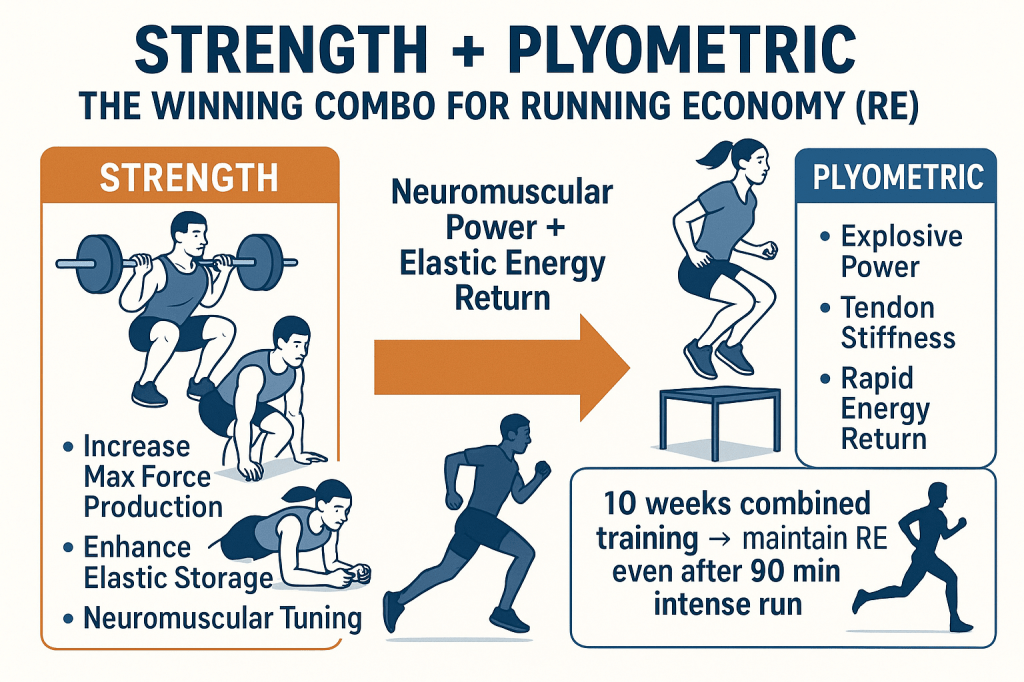 STRENGTH + PLYOMETRIC
THE WINNING COMBO FOR RUNNING ECONOMY (RE)

STRENGTH

• Increase Max Force Production
• Enhance Elastic Storage
• Neuromuscular Tuning

Neuromuscular Power + Elastic Energy Return

PLYOMETRIC

• Explosive Power
• Tendon Stiffness
• Rapid Energy Return

10 weeks combined training → maintain RE even after 90 min intense run